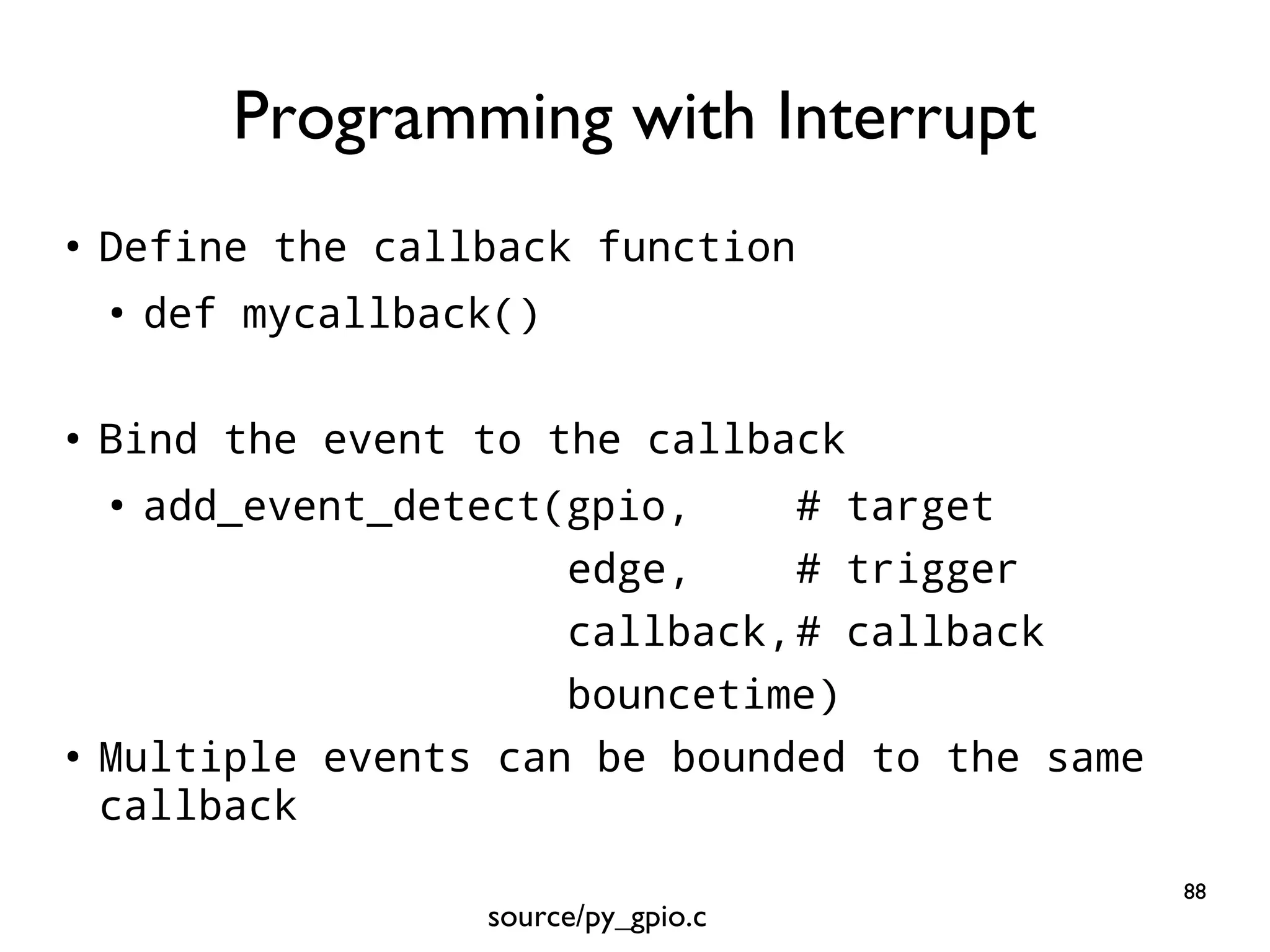 Programming with Interrupt

• Define the callback function
  • def mycallback()

• Bind the event to the callback
  • add_event_detect(gpio,     # target
                    edge,     # trigger
                    callback,# callback
                    bouncetime)

• Multiple events can be bounded to the same callback

88

source/py_gpio.c